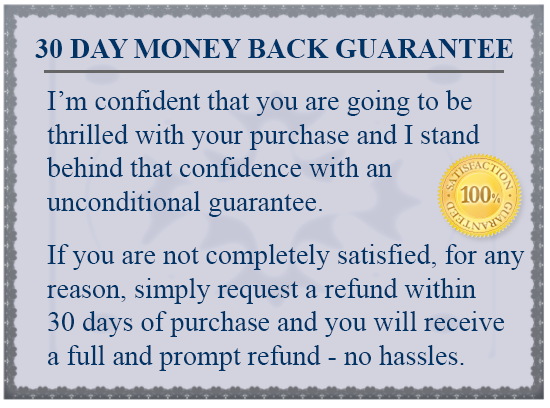 30 DAY MONEY BACK GUARANTEE

I'm confident that you are going to be thrilled with your purchase and I stand behind that confidence with an unconditional guarantee.

SATISFACTION 100% GUARANTEED

If you are not completely satisfied, for any reason, simply request a refund within 30 days of purchase and you will receive a full and prompt refund - no hassles.